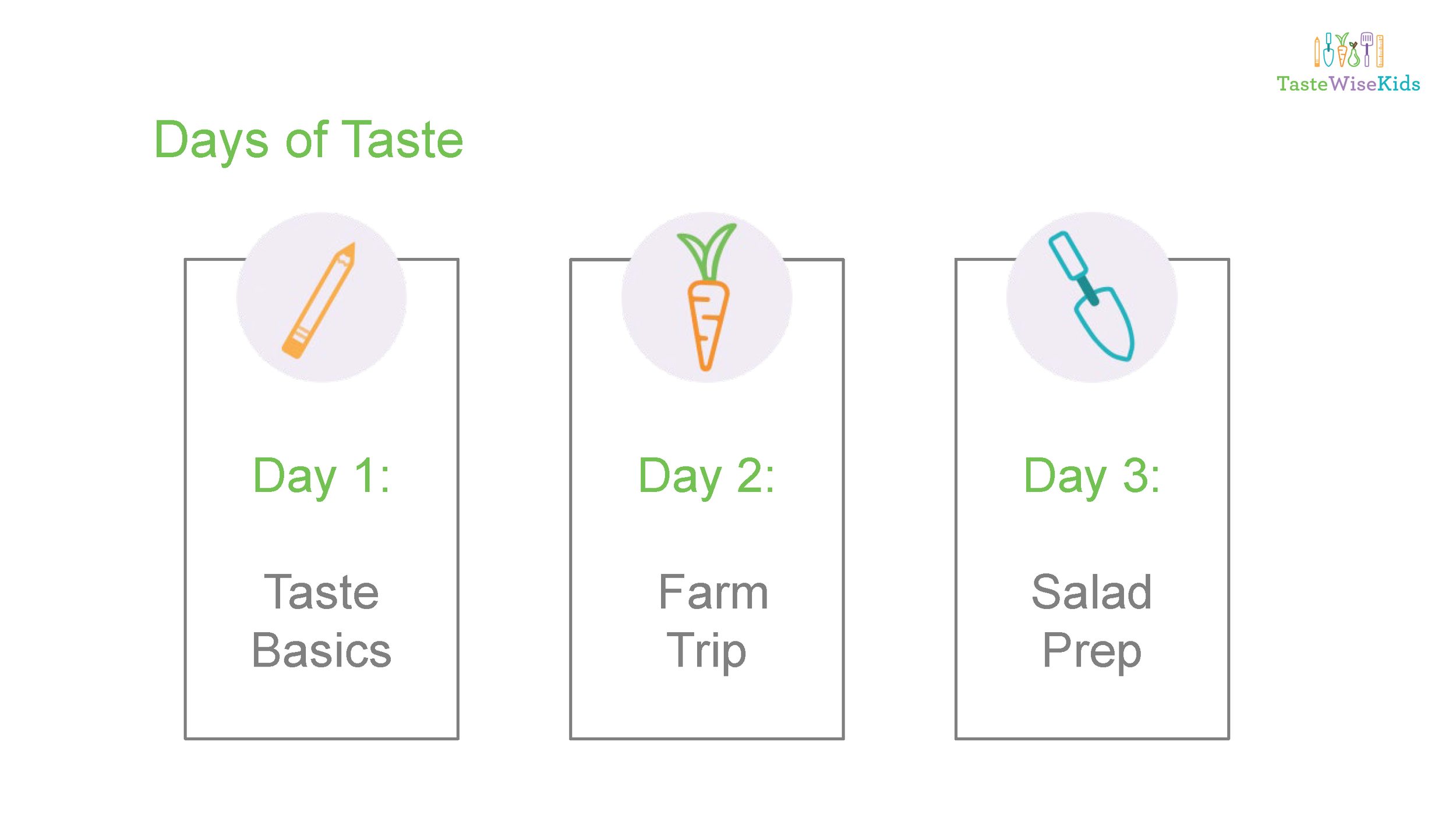 TasteWiseKids

Days of Taste

Day 1:

Taste Basics

Day 2:

Farm Trip

Day 3:

Salad Prep